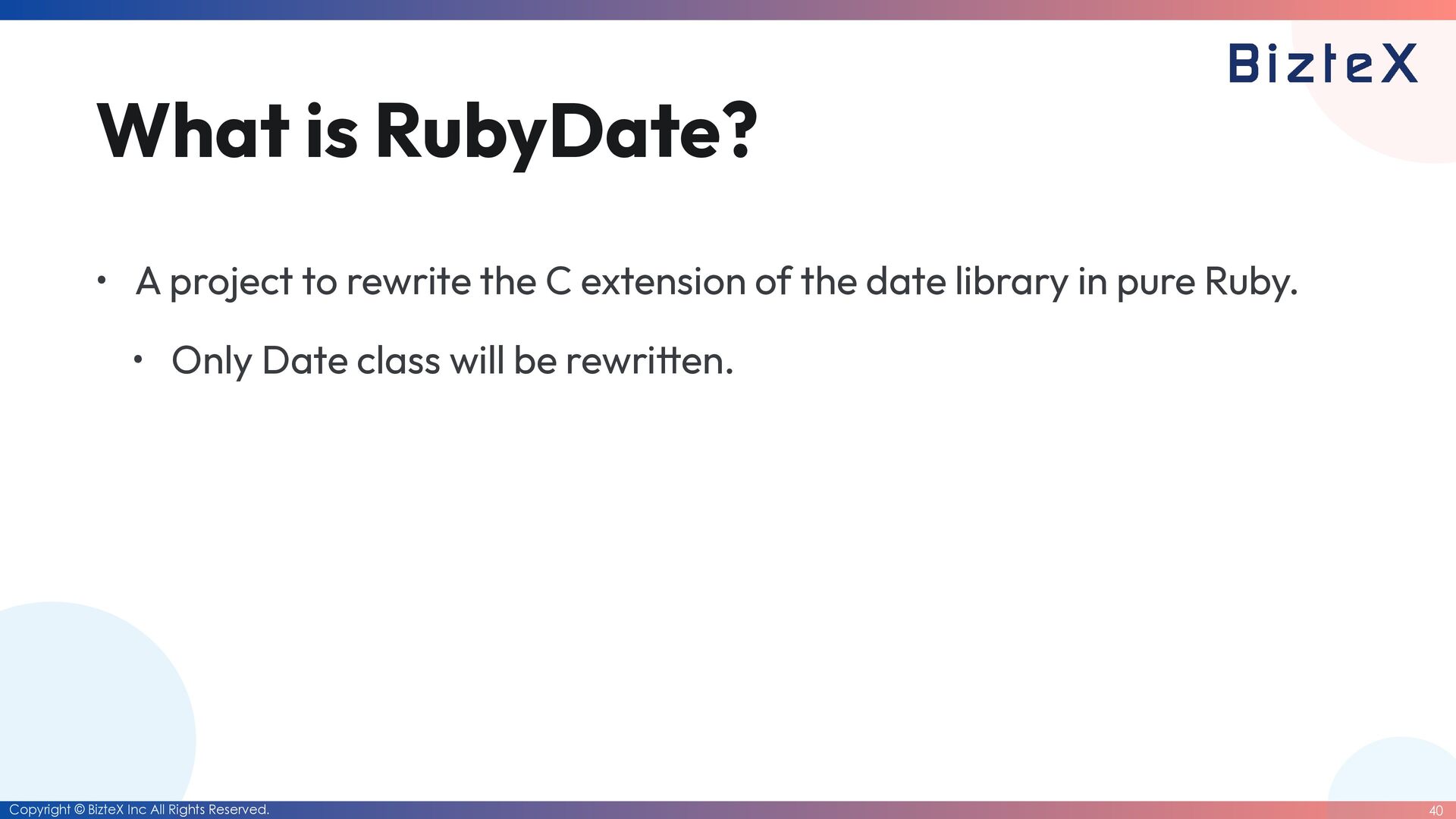 BizteX

What is RubyDate?

• A project to rewrite the C extension of the date library in pure Ruby.

• Only Date class will be rewritten.

Copyright © BizteX Inc All Rights Reserved.

40